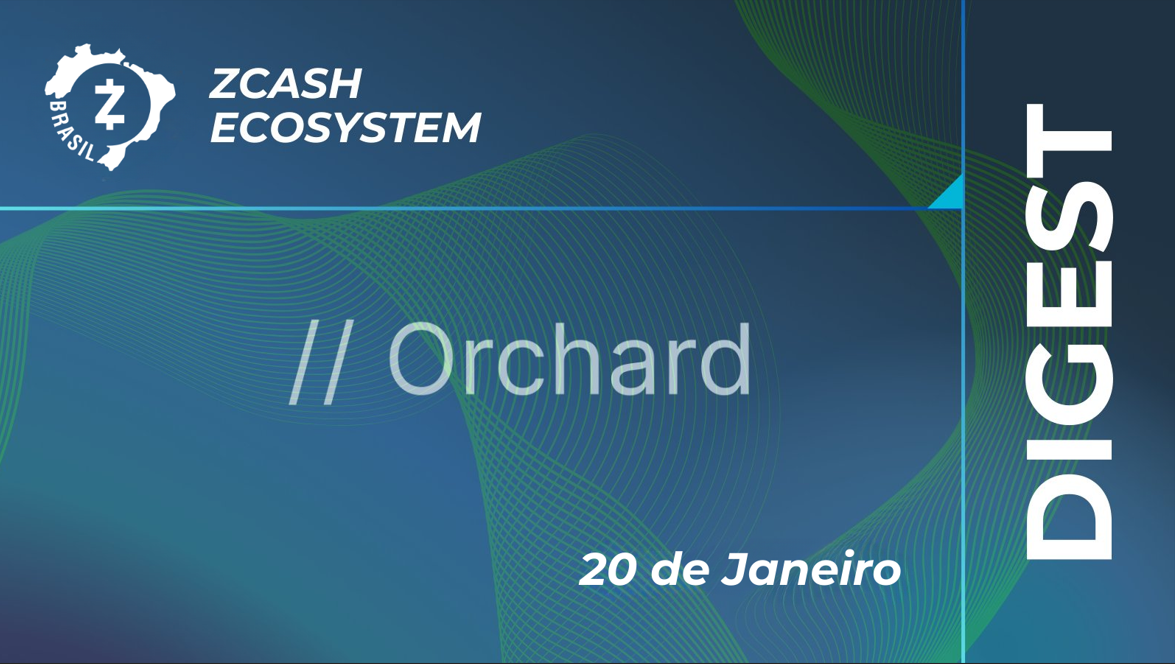 BRASIL

ZCASH ECOSYSTEM

// Orchard

20 de Janeiro

DIGEST